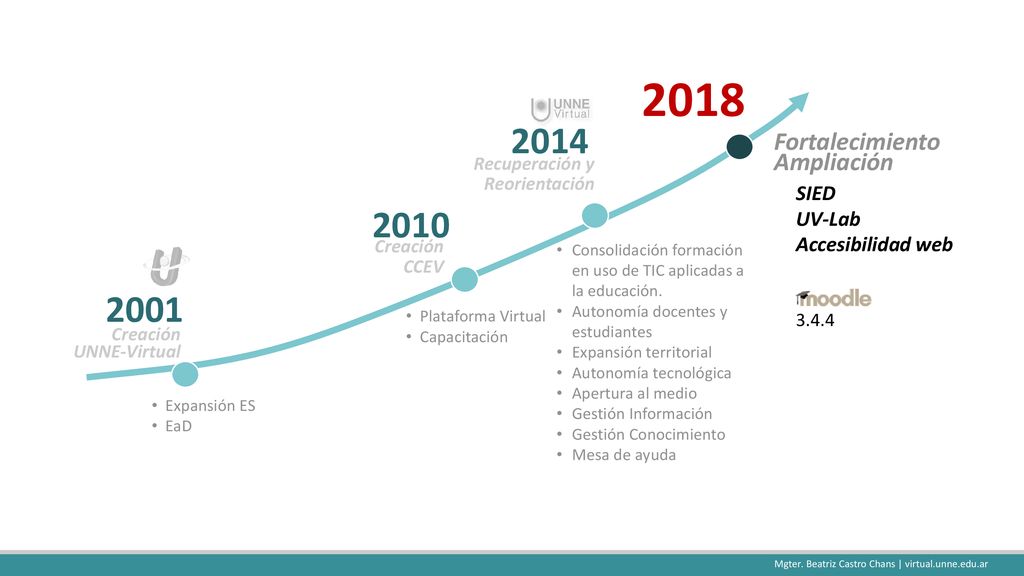 2001
Creación
UNNE-Virtual

• Expansión ES
• EaD

2010
Creación
CCEV

• Plataforma Virtual
• Capacitación

UNNE
Virtual

2014
Recuperación y
Reorientación

• Consolidación formación en uso de TIC aplicadas a la educación.
• Autonomía docentes y estudiantes
• Expansión territorial
• Autonomía tecnológica
• Apertura al medio
• Gestión Información
• Gestión Conocimiento
• Mesa de ayuda

2018
Fortalecimiento
Ampliación

SIED
UV-Lab
Accesibilidad web

moodle
3.4.4

Mgter. Beatriz Castro Chans | virtual.unne.edu.ar